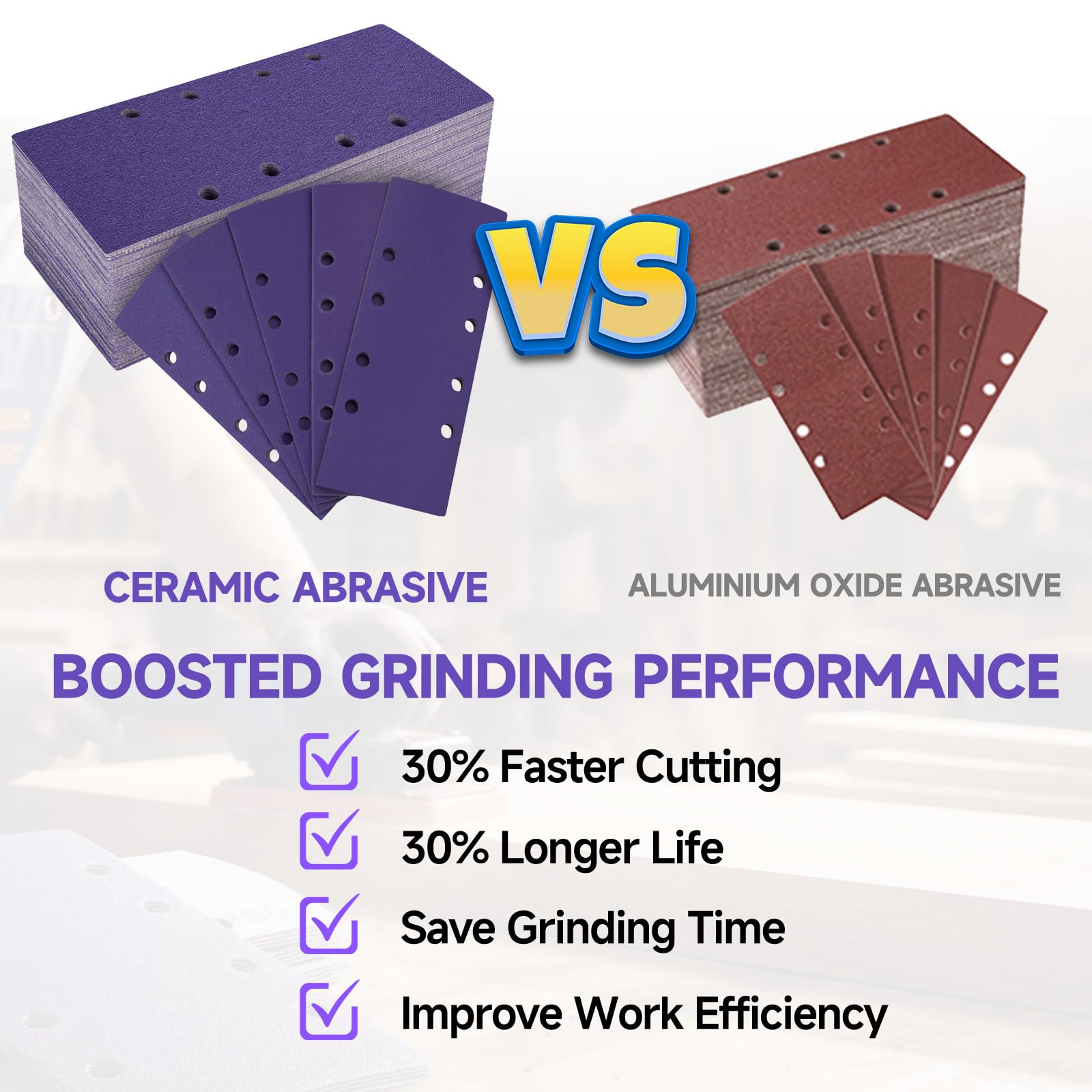 VS

CERAMIC ABRASIVE

ALUMINIUM OXIDE ABRASIVE

BOOSTED GRINDING PERFORMANCE

30% Faster Cutting

30% Longer Life

Save Grinding Time

Improve Work Efficiency